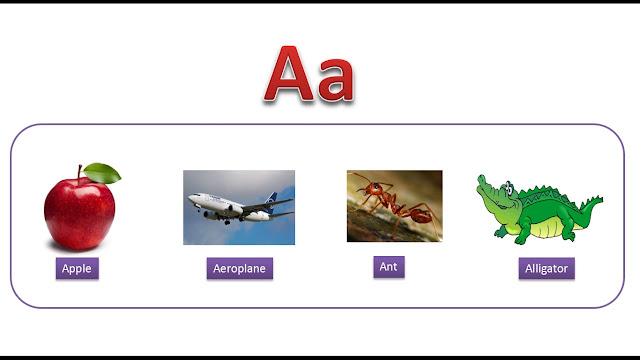 Aa

Apple

Aeroplane

Ant

Alligator